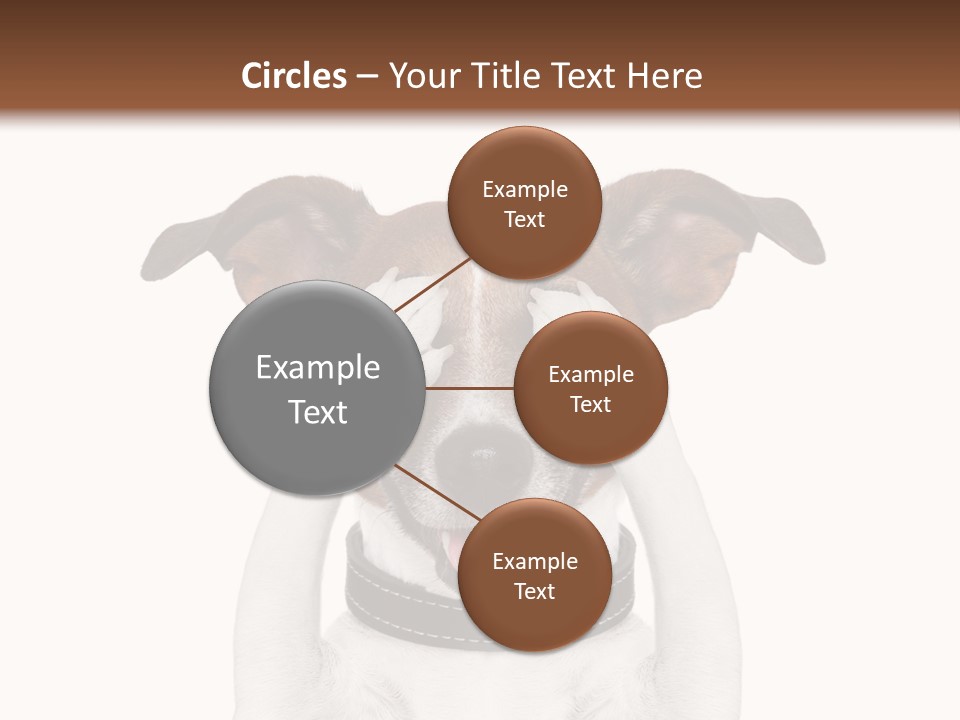 Circles – Your Title Text Here

Example Text

Example Text

Example Text

Example Text